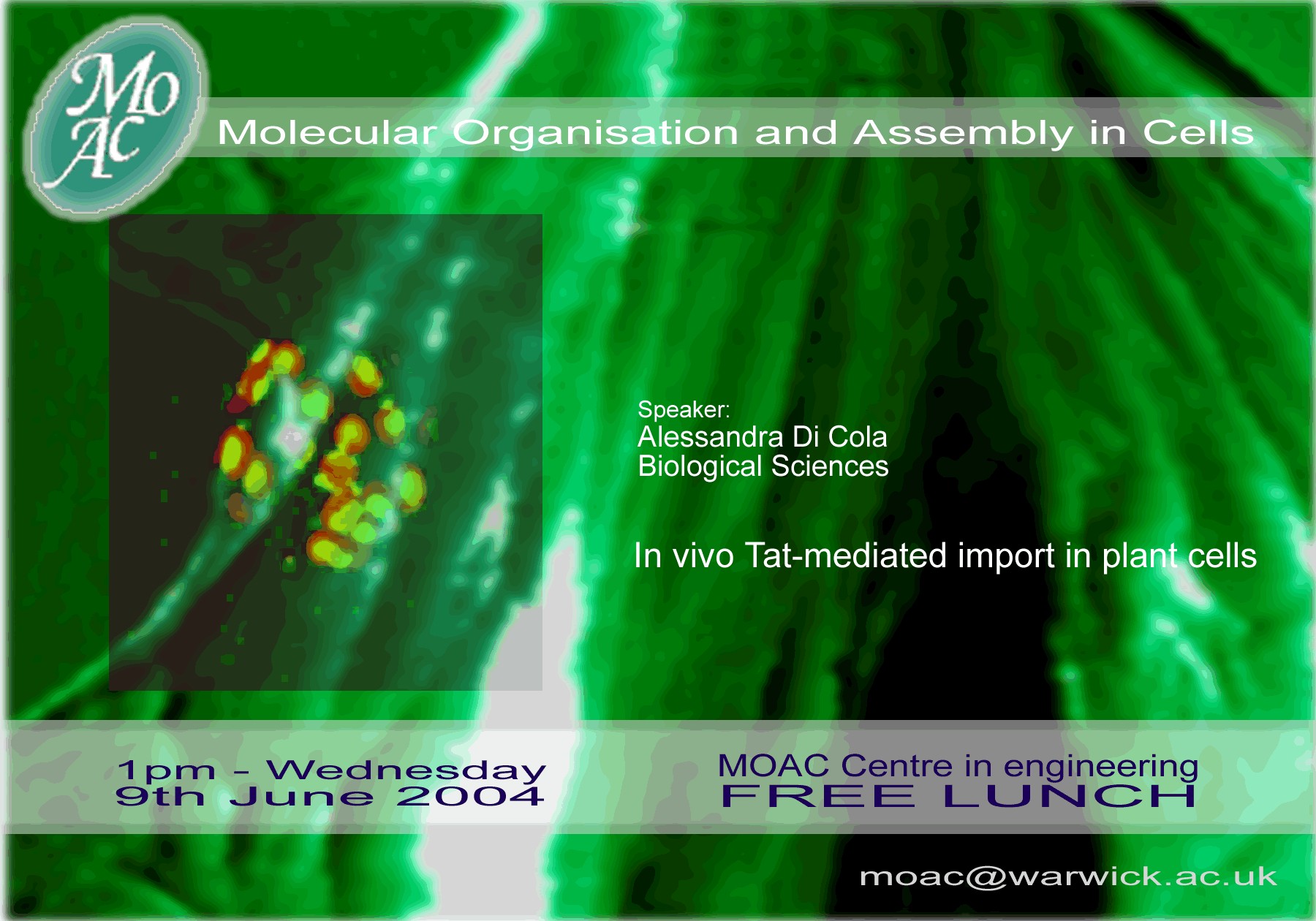 MoAC

Molecular Organisation and Assembly in Cells

Speaker:
Alessandra Di Cola
Biological Sciences

In vivo Tat-mediated import in plant cells

1pm - Wednesday
9th June 2004

MOAC Centre in engineering
FREE LUNCH

moac@warwick.ac.uk